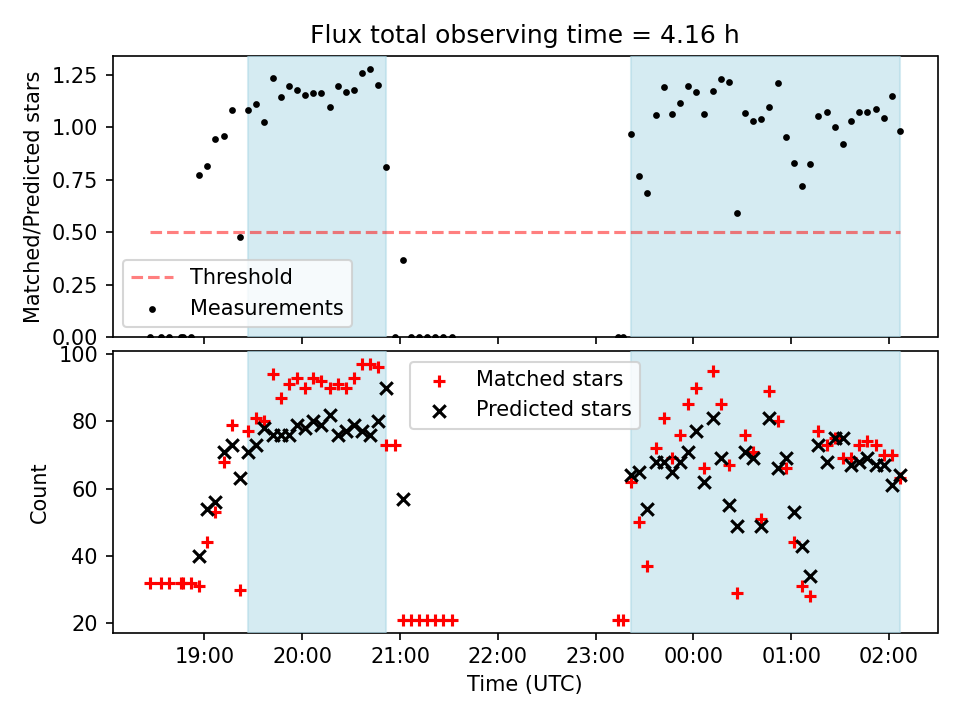 Flux total observing time = 4.16 h

Matched/Predicted stars

1.25
1.00
0.75
0.50
0.25
0.00

Threshold
Measurements

Count

100
80
60
40
20

Matched stars
Predicted stars

19:00 20:00 21:00 22:00 23:00 00:00 01:00 02:00

Time (UTC)